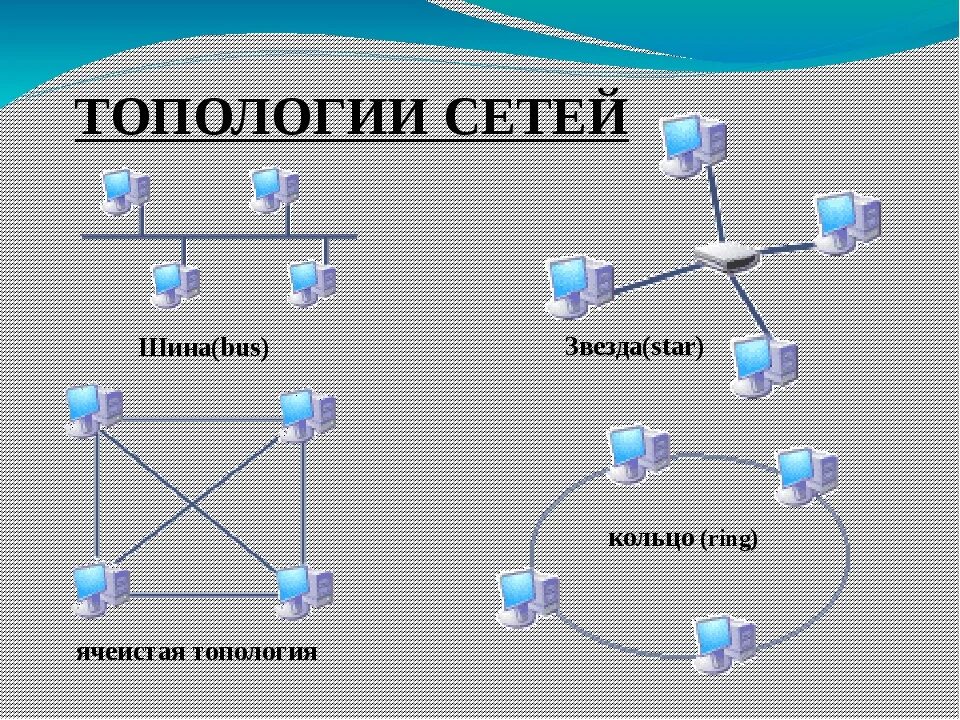 ТОПОЛОГИИ СЕТЕЙ

Шина(bus)

Звезда(star)

кольцо (ring)

ячеистая топология